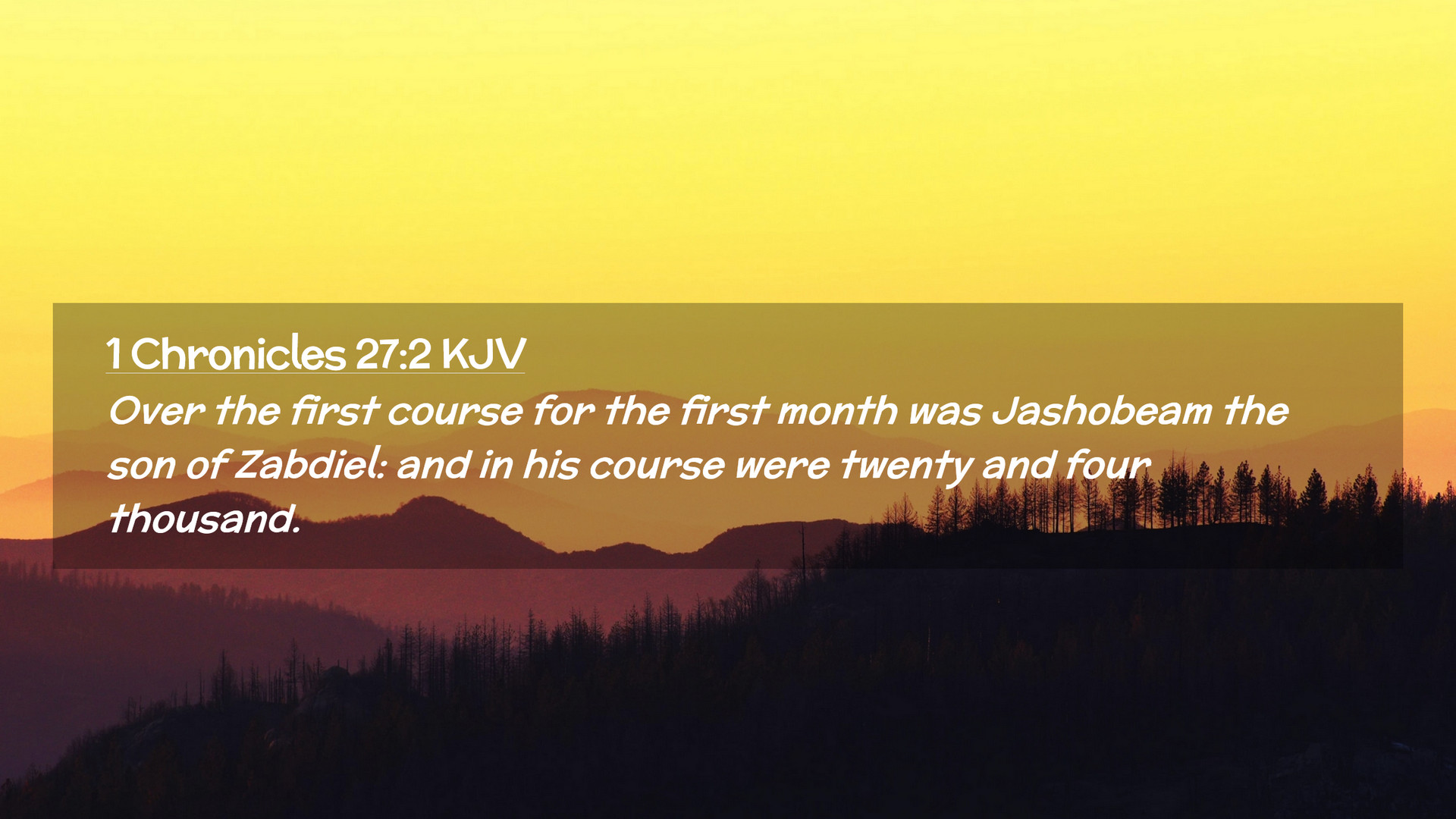 1 Chronicles 27:2 KJV

Over the first course for the first month was Jashobeam the son of Zabdiel: and in his course were twenty and four thousand.